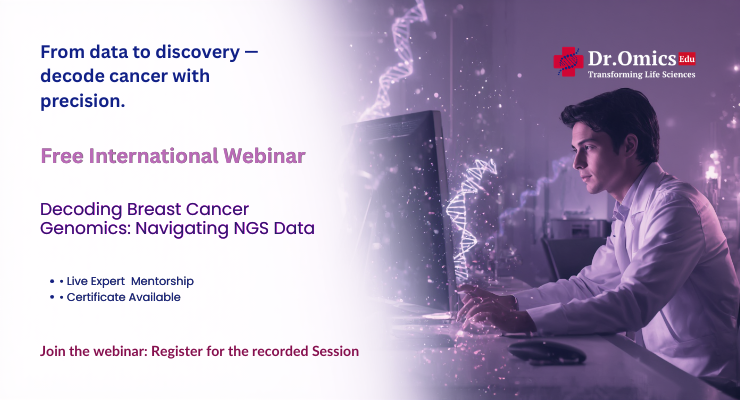 From data to discovery — decode cancer with precision.

Dr.Omics Edu
Transforming Life Sciences

Free International Webinar

Decoding Breast Cancer Genomics: Navigating NGS Data

• • Live Expert Mentorship
• • Certificate Available

Join the webinar: Register for the recorded Session